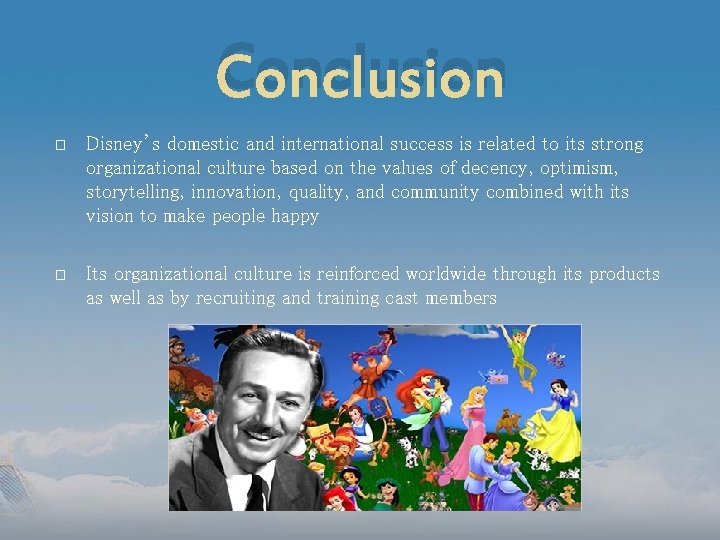 Conclusion

□ Disney's domestic and international success is related to its strong organizational culture based on the values of decency, optimism, storytelling, innovation, quality, and community combined with its vision to make people happy

□ Its organizational culture is reinforced worldwide through its products as well as by recruiting and training cast members